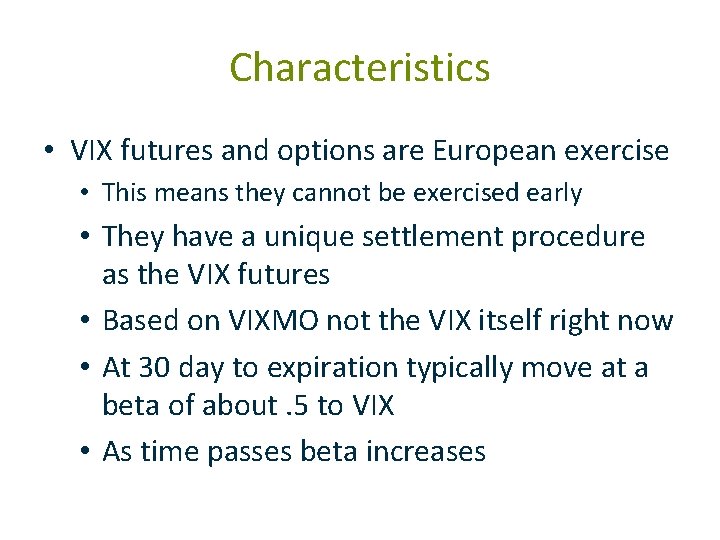 Characteristics

• VIX futures and options are European exercise
  • This means they cannot be exercised early
  • They have a unique settlement procedure as the VIX futures
  • Based on VIXMO not the VIX itself right now
  • At 30 day to expiration typically move at a beta of about .5 to VIX
  • As time passes beta increases